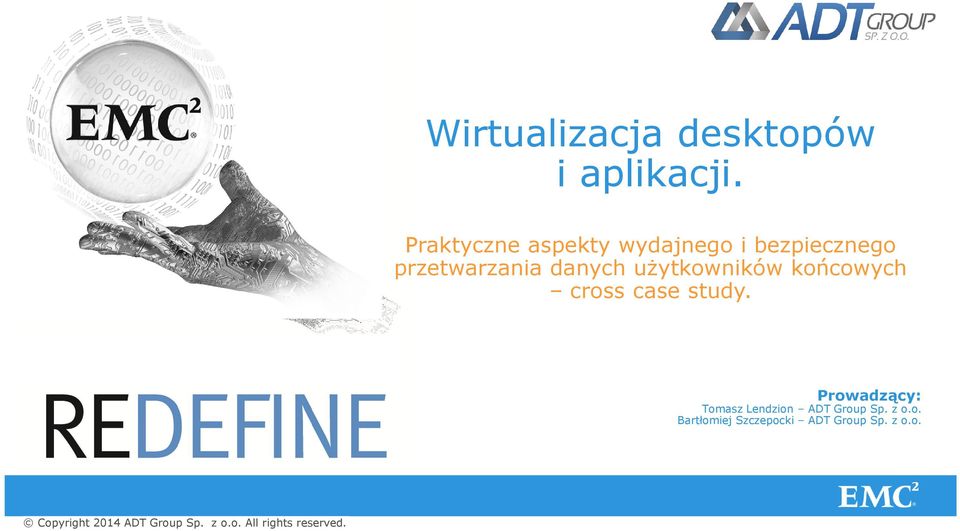 ADT GROUP SP. Z O.O.

EMC$^2$

Wirtualizacja desktopów i aplikacji.

Praktyczne aspekty wydajnego i bezpiecznego przetwarzania danych użytkowników końcowych – cross case study.

REDEFINE

Prowadzący:
Tomasz Lendzion – ADT Group Sp. z o.o.
Bartłomiej Szczepocki – ADT Group Sp. z o.o.

EMC$^2$

© Copyright 2014 ADT Group Sp. z o.o. All rights reserved.